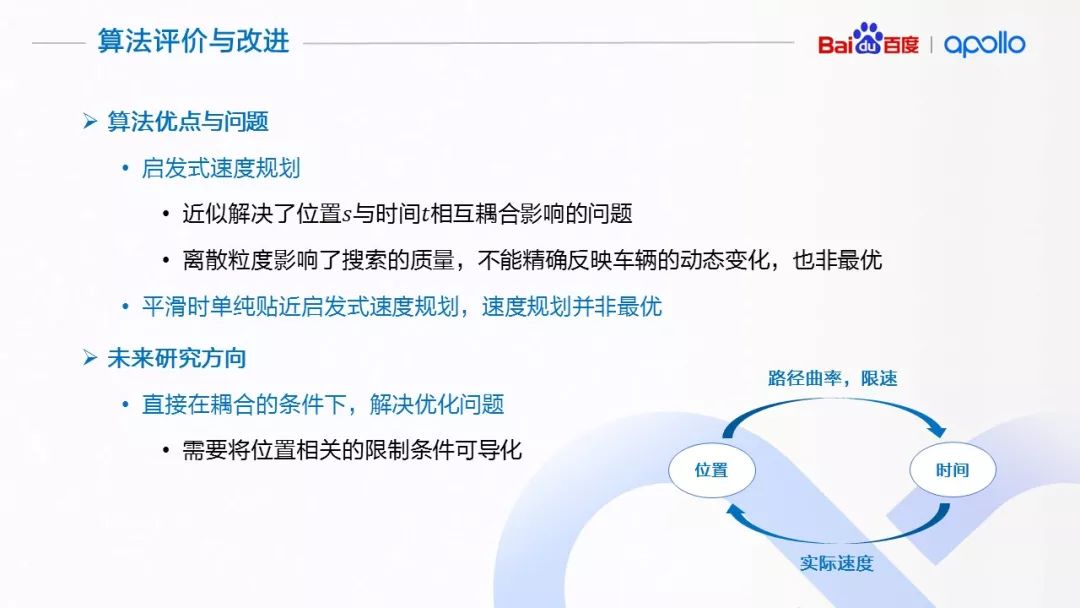 算法评价与改进

Baidu百度 | apollo

➢ 算法优点与问题

• 启发式速度规划

• 近似解决了位置$s$与时间$t$相互耦合影响的问题

• 离散粒度影响了搜索的质量，不能精确反映车辆的动态变化，也非最优

• 平滑时单纯贴近启发式速度规划，速度规划并非最优

➢ 未来研究方向

• 直接在耦合的条件下，解决优化问题

• 需要将位置相关的限制条件可导化

路径曲率，限速

位置

时间

实际速度